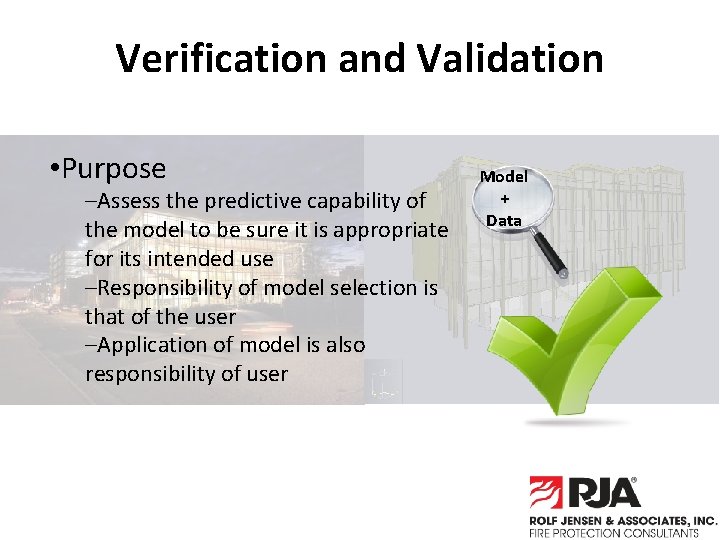 Verification and Validation

•Purpose

–Assess the predictive capability of the model to be sure it is appropriate for its intended use

–Responsibility of model selection is that of the user

–Application of model is also responsibility of user

Model
+
Data

RJA®

ROLF JENSEN & ASSOCIATES, INC.
FIRE PROTECTION CONSULTANTS